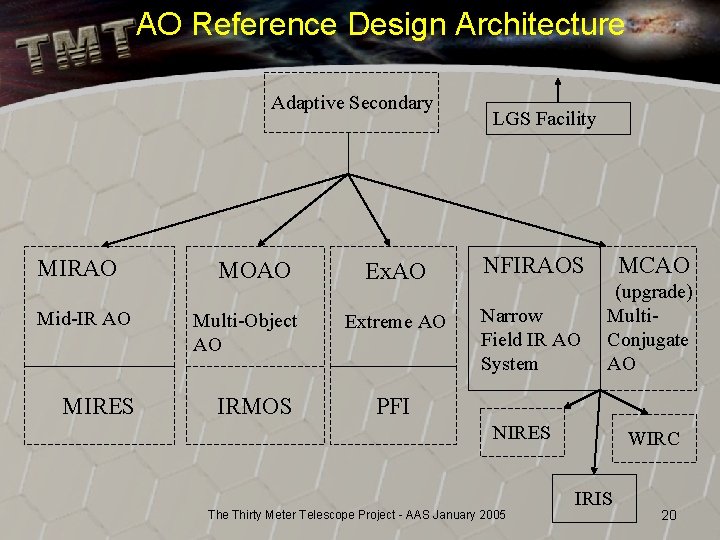 TMT

AO Reference Design Architecture

Adaptive Secondary

LGS Facility

MIRAO

Mid-IR AO

MIRES

MOAO

Multi-Object AO

IRMOS

ExAO

Extreme AO

PFI

NFIRAOS

Narrow Field IR AO System

MCAO (upgrade)

Multi-Conjugate AO

NIRES

WIRC

IRIS

The Thirty Meter Telescope Project - AAS January 2005

20